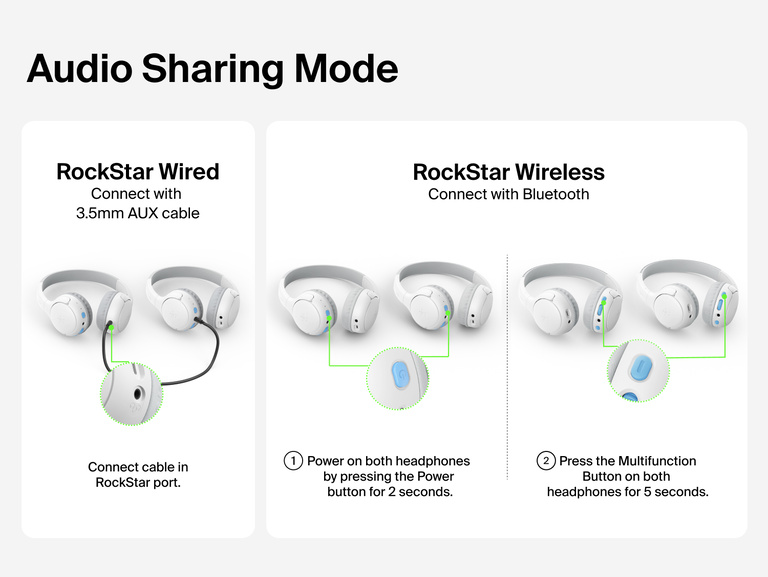 Audio Sharing Mode

RockStar Wired
Connect with 3.5mm AUX cable

Connect cable in RockStar port.

RockStar Wireless
Connect with Bluetooth

1 Power on both headphones by pressing the Power button for 2 seconds.

2 Press the Multifunction Button on both headphones for 5 seconds.